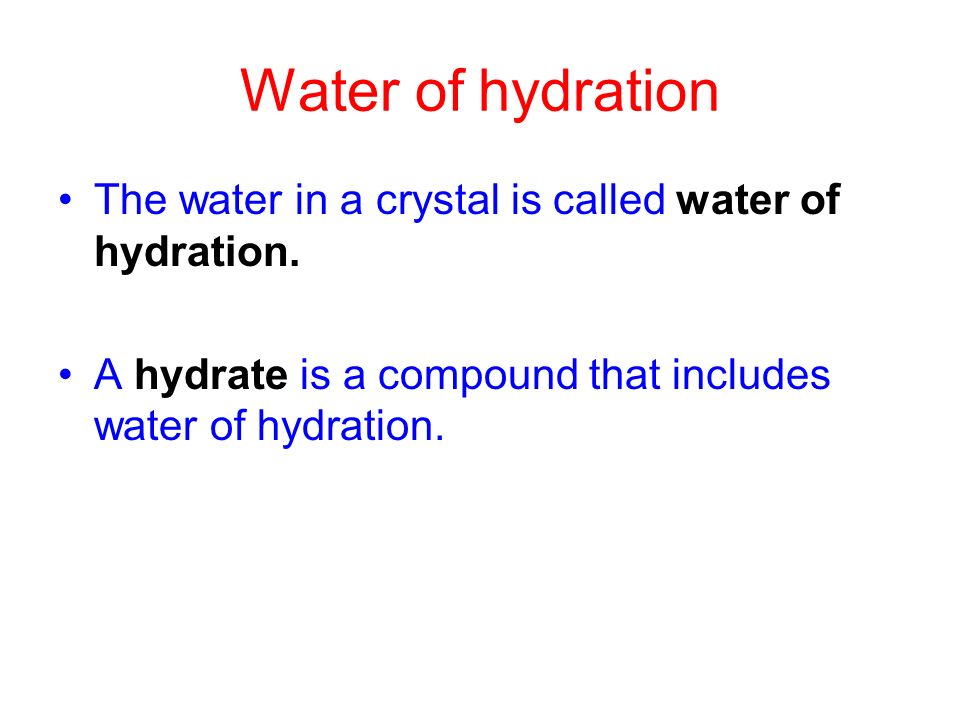 Water of hydration

• The water in a crystal is called water of hydration.

• A hydrate is a compound that includes water of hydration.